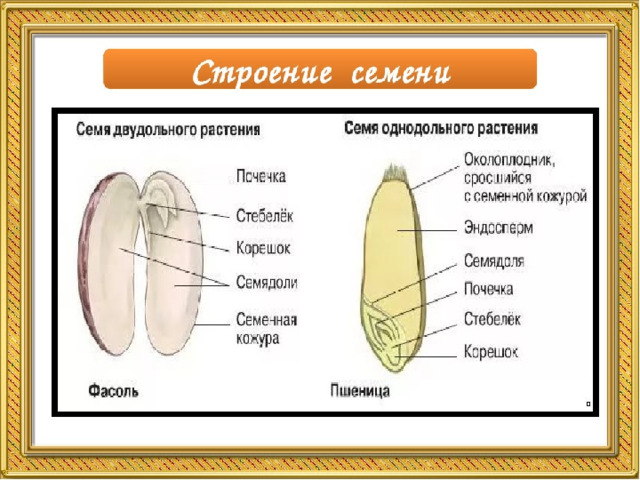 Строение семени

Семя двудольного растения

Почечка

Стебелёк

Корешок

Семядоли

Семенная кожура

Фасоль

Семя однодольного растения

Околоплодник, сросшийся с семенной кожурой

Эндосперм

Семядоля

Почечка

Стебелёк

Корешок

Пшеница